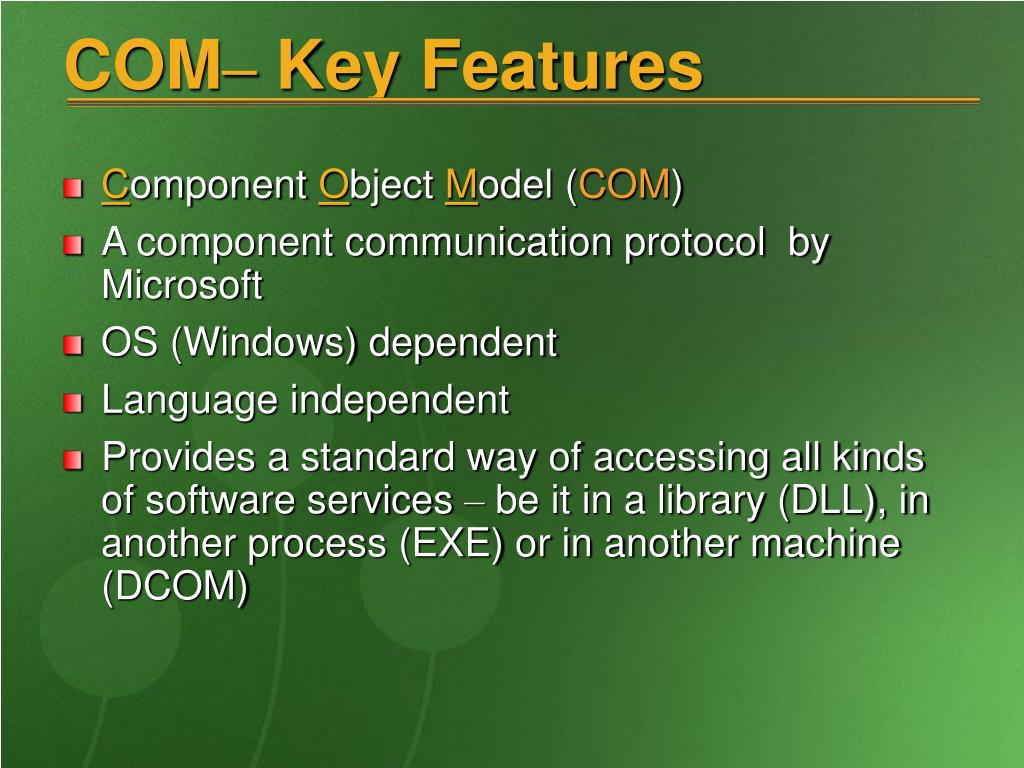 COM– Key Features

Component Object Model (COM)

A component communication protocol by Microsoft

OS (Windows) dependent

Language independent

Provides a standard way of accessing all kinds of software services – be it in a library (DLL), in another process (EXE) or in another machine (DCOM)